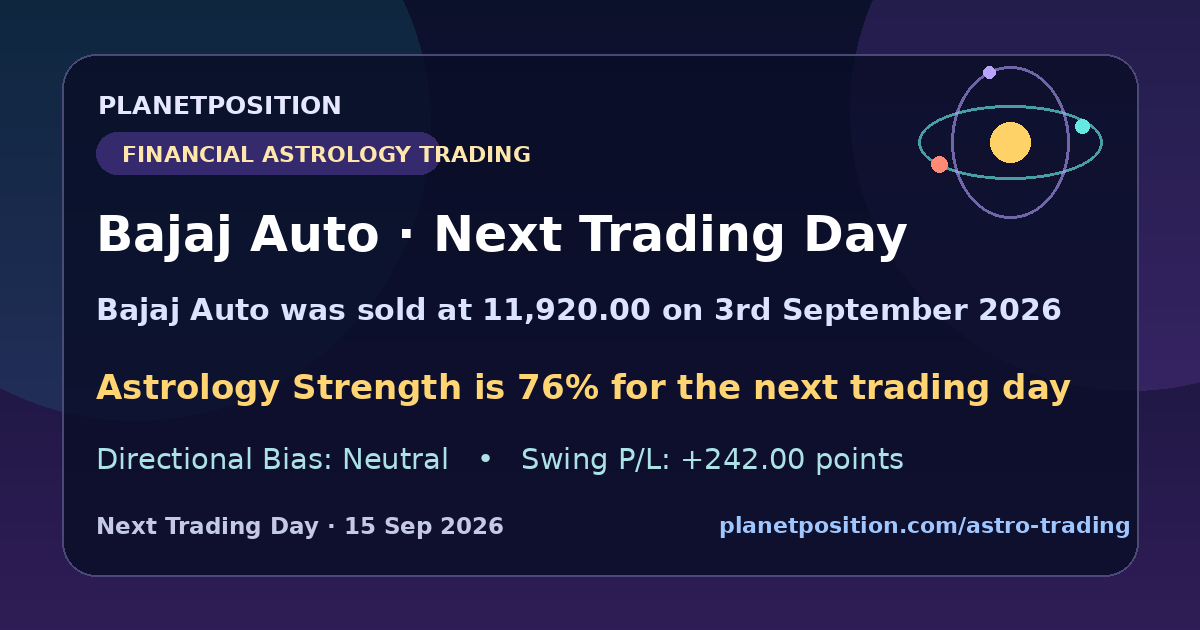 PLANETPOSITION

FINANCIAL ASTROLOGY TRADING

Bajaj Auto · Next Trading Day

Bajaj Auto was sold at 11,920.00 on 3rd September 2026

Astrology Strength is 76% for the next trading day

Directional Bias: Neutral • Swing P/L: +242.00 points

Next Trading Day · 15 Sep 2026

planetposition.com/astro-trading